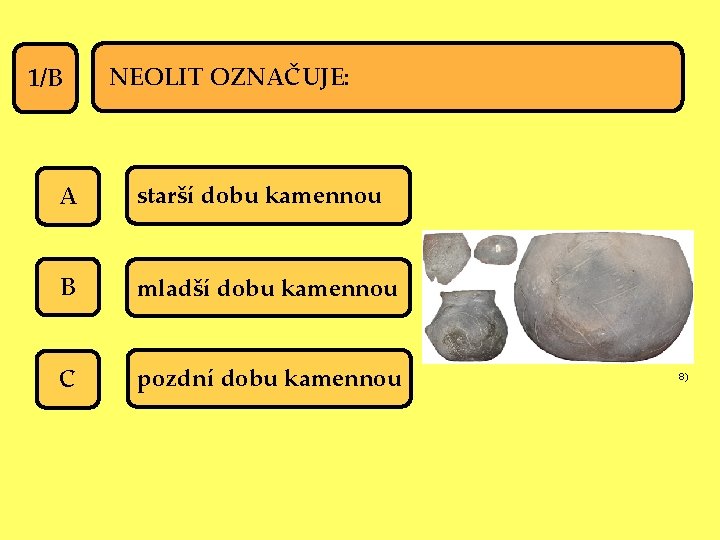 1/B

NEOLIT OZNAČUJE:

A

starší dobu kamennou

B

mladší dobu kamennou

C

pozdní dobu kamennou

8)